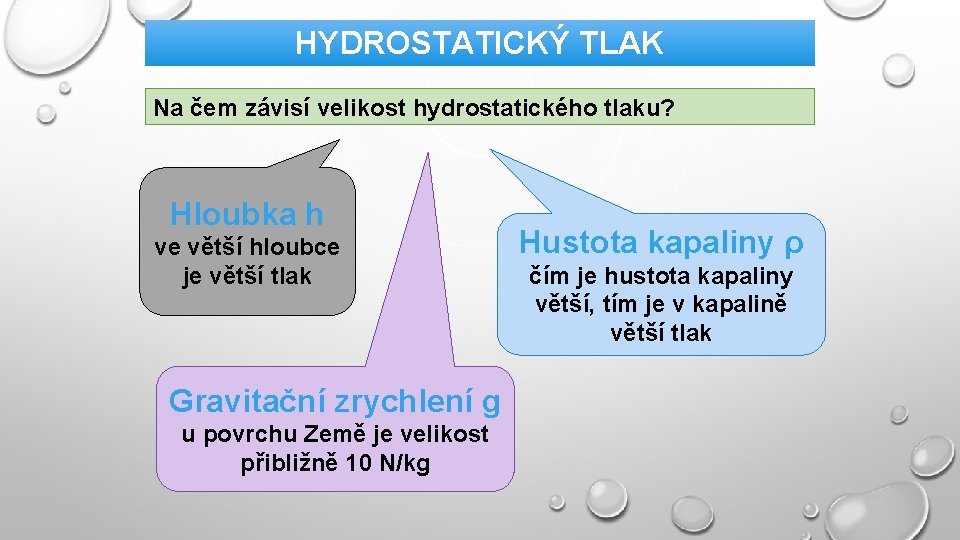 HYDROSTATICKÝ TLAK

Na čem závisí velikost hydrostatického tlaku?

Hloubka h
ve větší hloubce je větší tlak

Hustota kapaliny ρ
čím je hustota kapaliny větší, tím je v kapalině větší tlak

Gravitační zrychlení g
u povrchu Země je velikost přibližně 10 N/kg